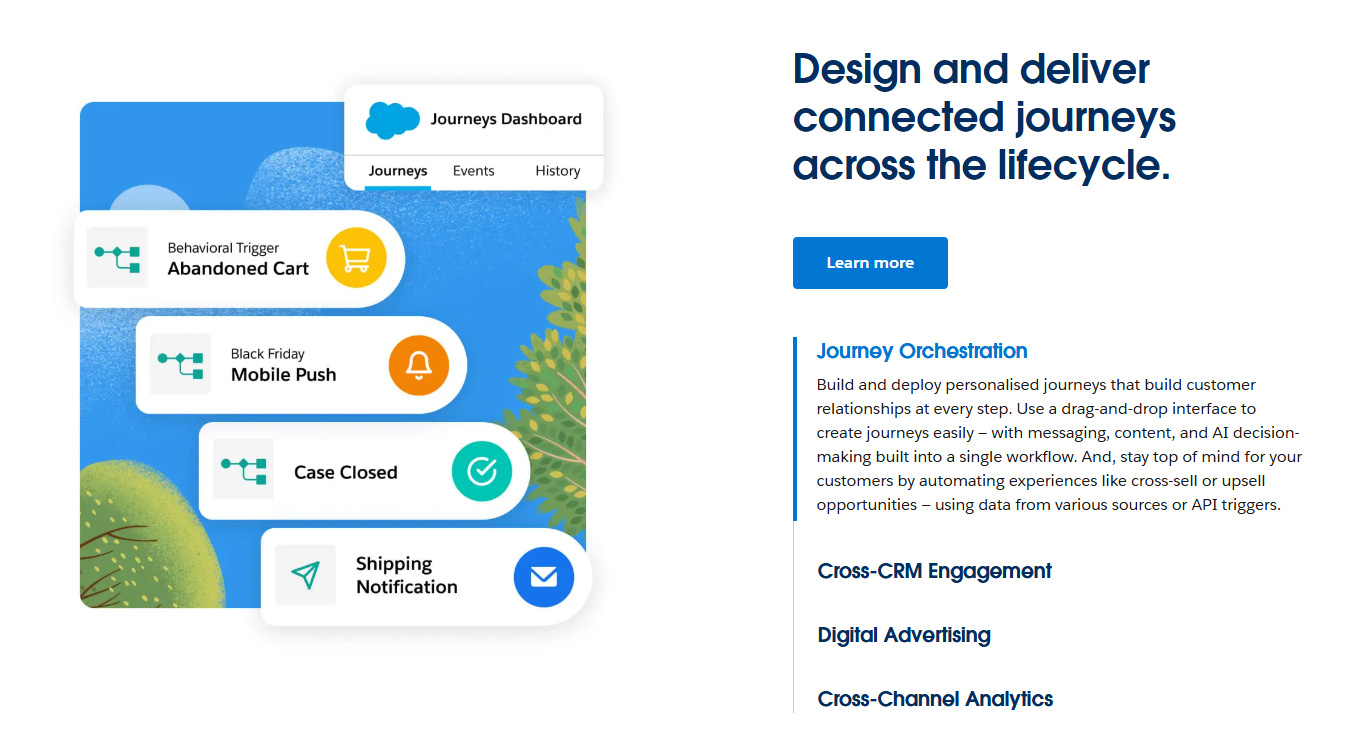 Journeys Dashboard

Journeys Events History

Behavioral Trigger
Abandoned Cart

Black Friday
Mobile Push

Case Closed

Shipping Notification

Design and deliver connected journeys across the lifecycle.

Learn more

Journey Orchestration

Build and deploy personalised journeys that build customer relationships at every step. Use a drag-and-drop interface to create journeys easily – with messaging, content, and AI decision-making built into a single workflow. And, stay top of mind for your customers by automating experiences like cross-sell or upsell opportunities – using data from various sources or API triggers.

Cross-CRM Engagement

Digital Advertising

Cross-Channel Analytics